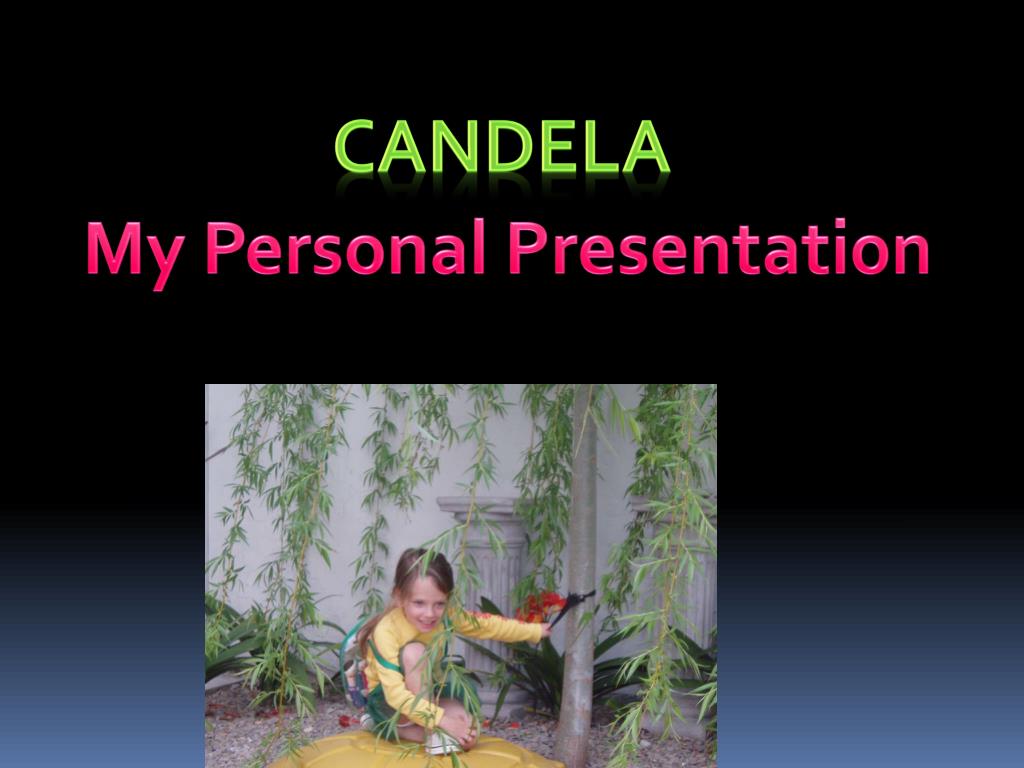 CANDELA
My Personal Presentation